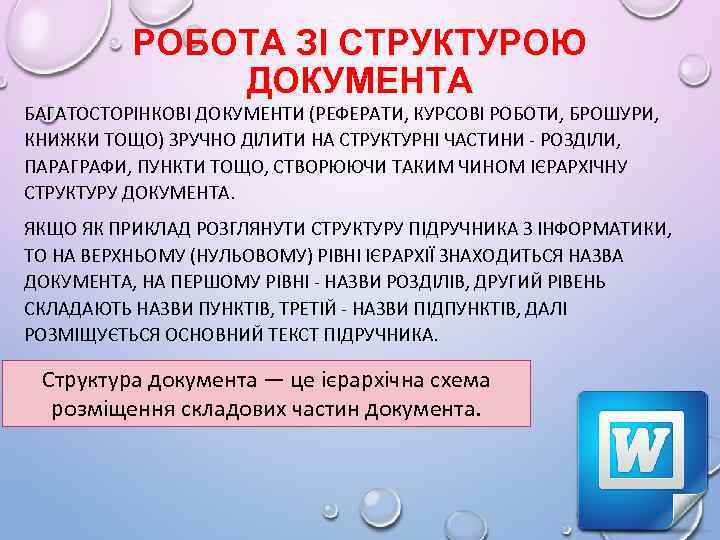 РОБОТА ЗІ СТРУКТУРОЮ ДОКУМЕНТА

БАГАТОСТОРІНКОВІ ДОКУМЕНТИ (РЕФЕРАТИ, КУРСОВІ РОБОТИ, БРОШУРИ, КНИЖКИ ТОЩО) ЗРУЧНО ДІЛИТИ НА СТРУКТУРНІ ЧАСТИНИ - РОЗДІЛИ, ПАРАГРАФИ, ПУНКТИ ТОЩО, СТВОРЮЮЧИ ТАКИМ ЧИНОМ ІЄРАРХІЧНУ СТРУКТУРУ ДОКУМЕНТА.

ЯКЩО ЯК ПРИКЛАД РОЗГЛЯНУТИ СТРУКТУРУ ПІДРУЧНИКА З ІНФОРМАТИКИ, ТО НА ВЕРХНЬОМУ (НУЛЬОВОМУ) РІВНІ ІЄРАРХІЇ ЗНАХОДИТЬСЯ НАЗВА ДОКУМЕНТА, НА ПЕРШОМУ РІВНІ - НАЗВИ РОЗДІЛІВ, ДРУГИЙ РІВЕНЬ СКЛАДАЮТЬ НАЗВИ ПУНКТІВ, ТРЕТІЙ - НАЗВИ ПІДПУНКТІВ, ДАЛІ РОЗМІЩУЄТЬСЯ ОСНОВНИЙ ТЕКСТ ПІДРУЧНИКА.

Структура документа — це ієрархічна схема розміщення складових частин документа.

W